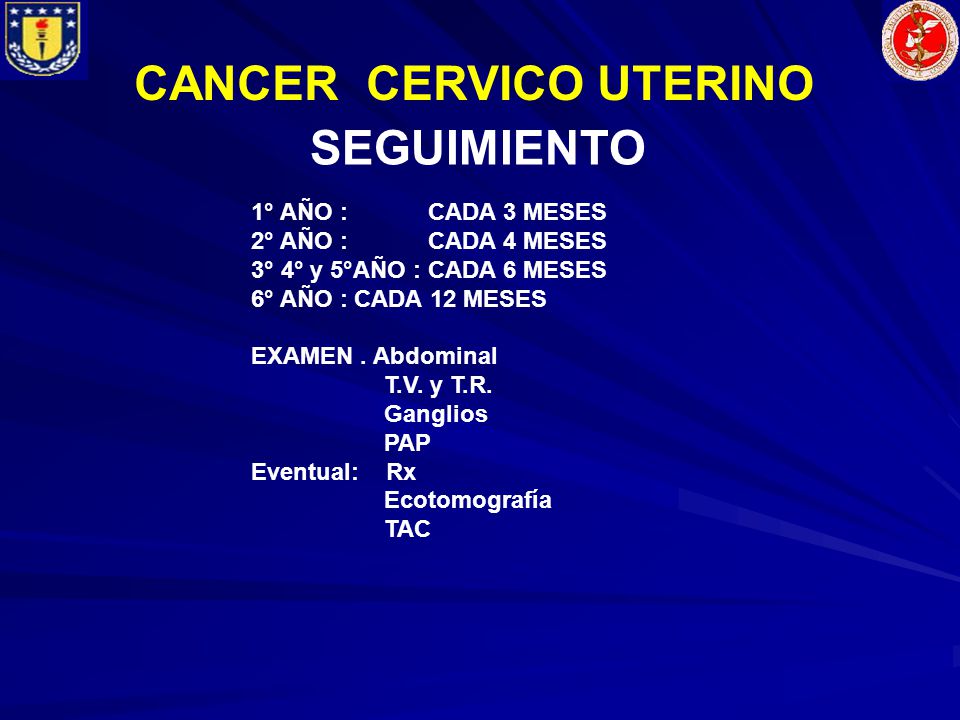 CANCER CERVICO UTERINO

SEGUIMIENTO

1° AÑO : CADA 3 MESES
2° AÑO : CADA 4 MESES
3° 4° y 5°AÑO : CADA 6 MESES
6° AÑO : CADA 12 MESES

EXAMEN . Abdominal
T.V. y T.R.
Ganglios
PAP
Eventual: Rx
Ecotomografía
TAC